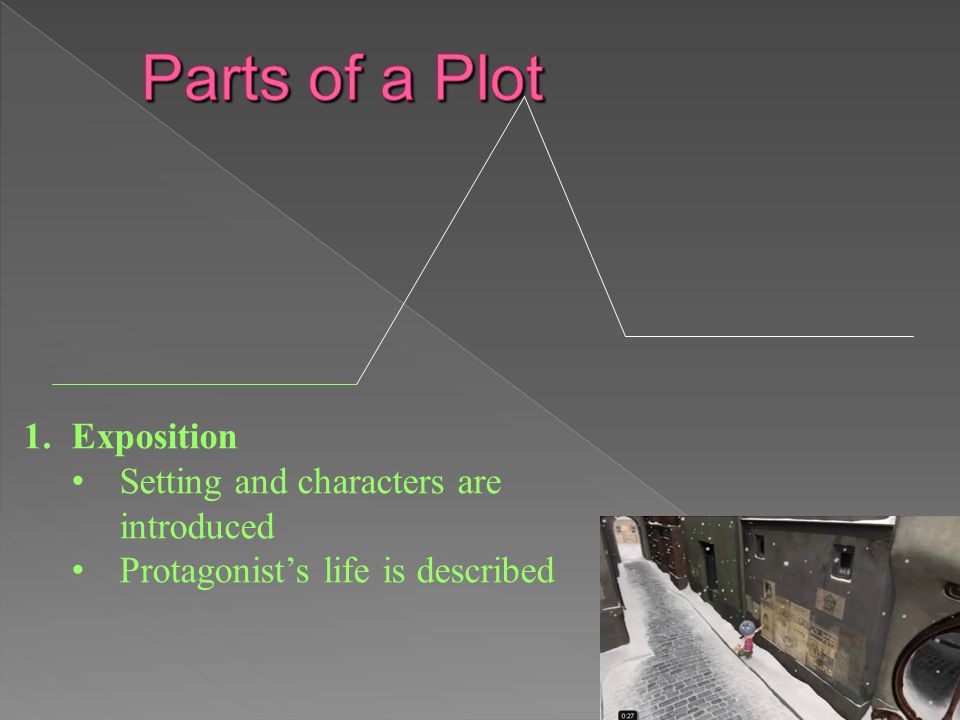 Parts of a Plot

1. Exposition
   • Setting and characters are introduced
   • Protagonist's life is described

0:27